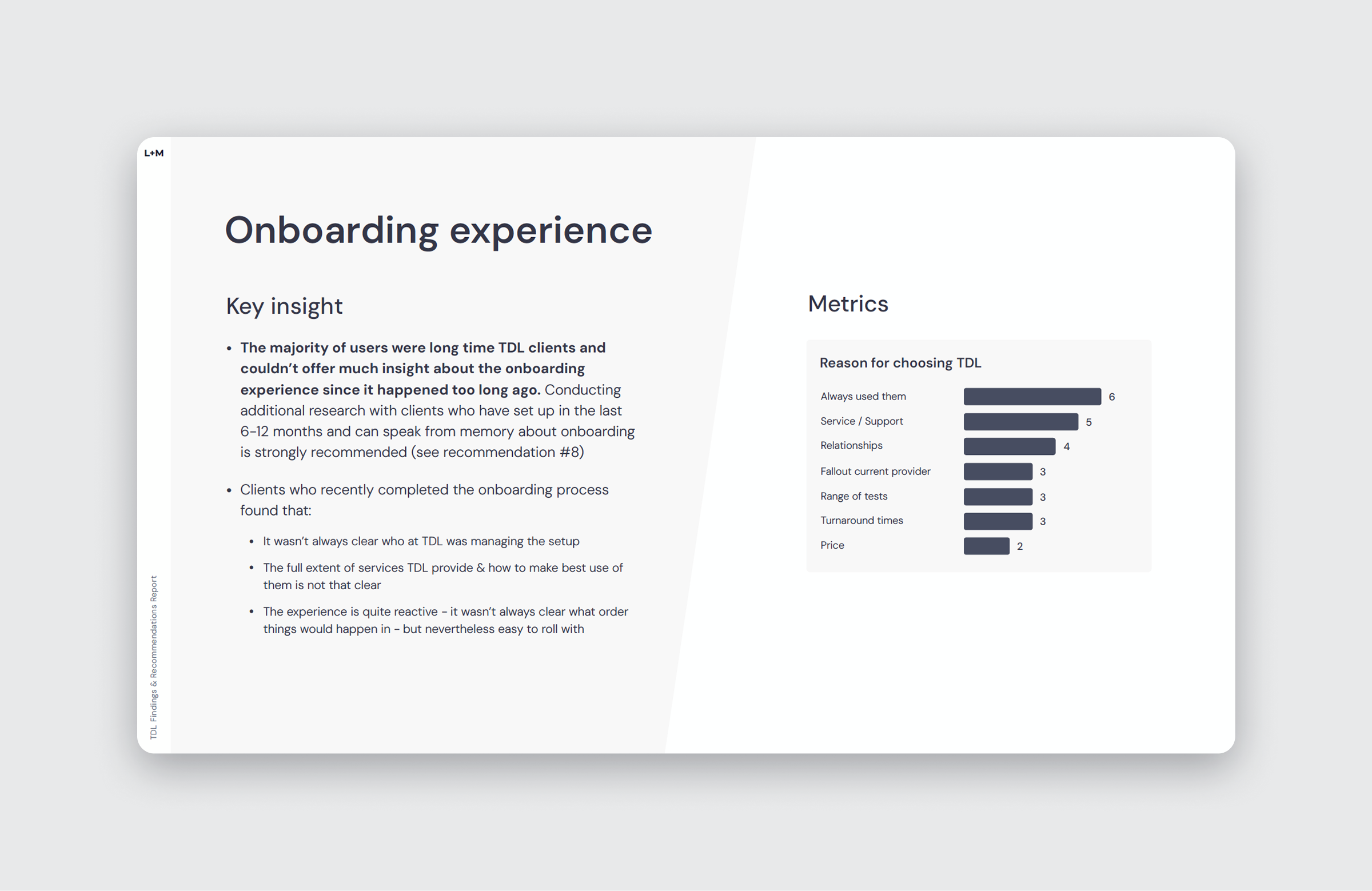 L+M

Onboarding experience

Key insight

• The majority of users were long time TDL clients and couldn't offer much insight about the onboarding experience since it happened too long ago. Conducting additional research with clients who have set up in the last 6-12 months and can speak from memory about onboarding is strongly recommended (see recommendation #8)

• Clients who recently completed the onboarding process found that:

• It wasn't always clear who at TDL was managing the setup

• The full extent of services TDL provide & how to make best use of them is not that clear

• The experience is quite reactive - it wasn't always clear what order things would happen in - but nevertheless easy to roll with

Metrics

Reason for choosing TDL

Always used them 6
Service / Support 5
Relationships 4
Fallout current provider 3
Range of tests 3
Turnaround times 3
Price 2

TDL Findings & Recommendations Report